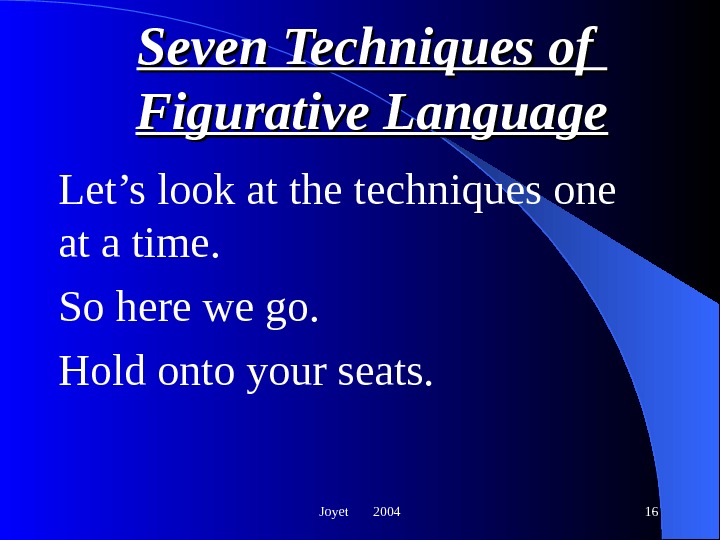 Seven Techniques of Figurative Language

Let’s look at the techniques one at a time.

So here we go.

Hold onto your seats.

Joyet 2004

16